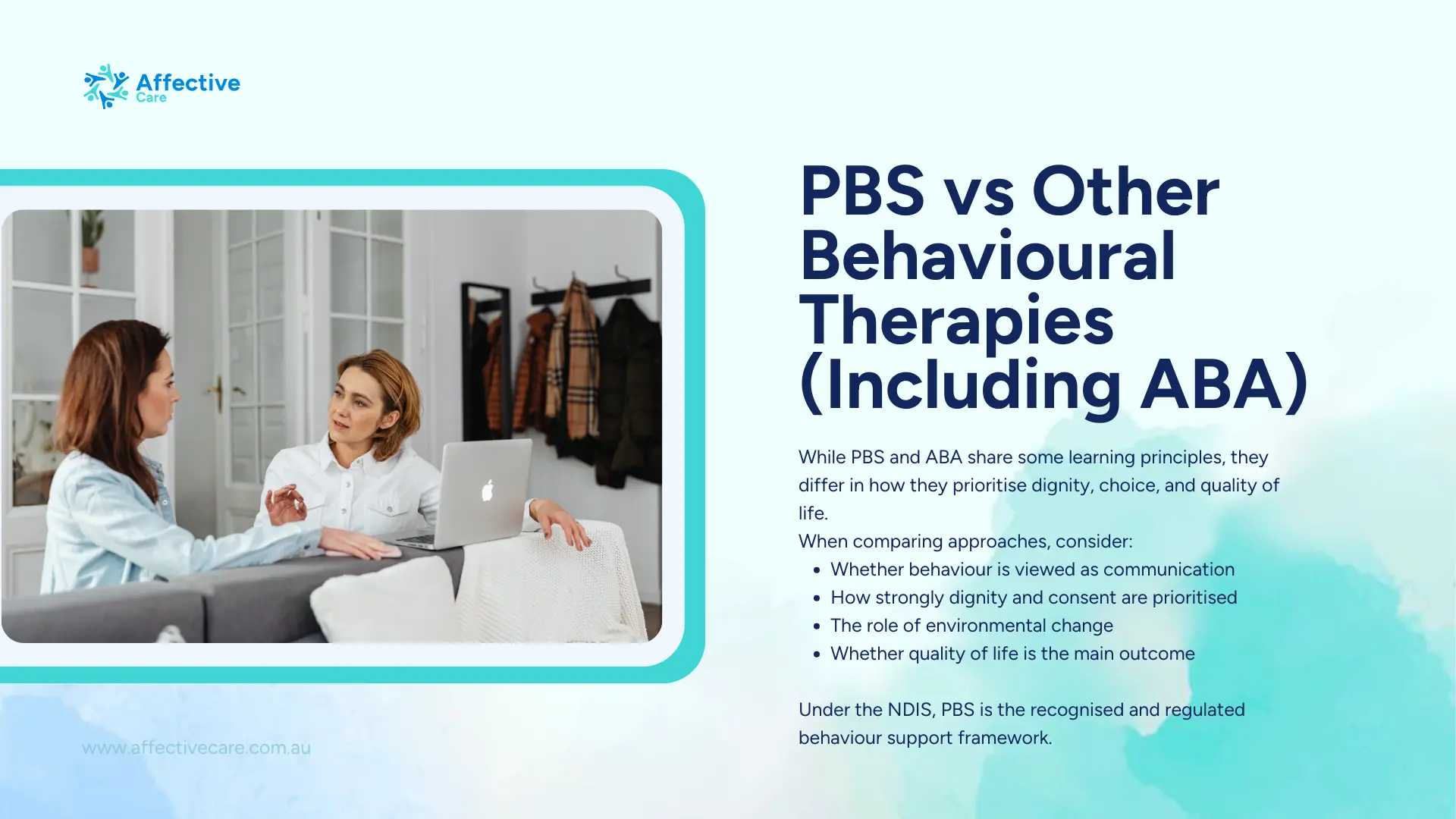 Affective Care

PBS vs Other Behavioural Therapies (Including ABA)

While PBS and ABA share some learning principles, they differ in how they prioritise dignity, choice, and quality of life.
When comparing approaches, consider:
- Whether behaviour is viewed as communication
- How strongly dignity and consent are prioritised
- The role of environmental change
- Whether quality of life is the main outcome

Under the NDIS, PBS is the recognised and regulated behaviour support framework.

www.affectivecare.com.au